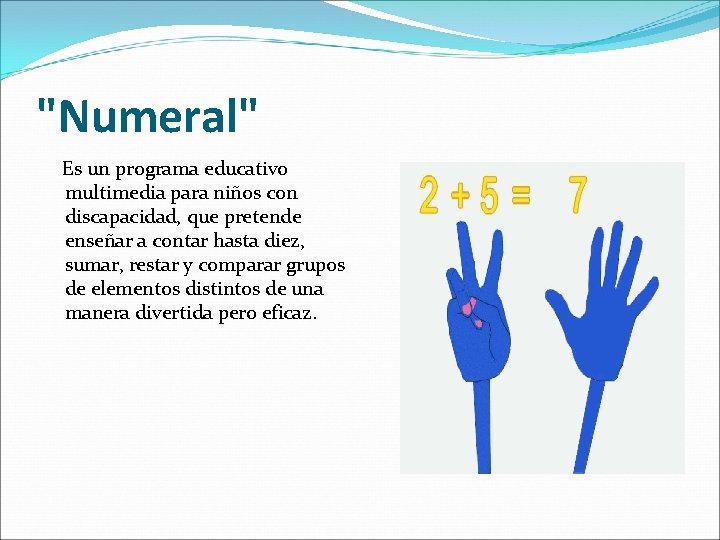 "Numeral"

Es un programa educativo multimedia para niños con discapacidad, que pretende enseñar a contar hasta diez, sumar, restar y comparar grupos de elementos distintos de una manera divertida pero eficaz.

$2 + 5 = 7$